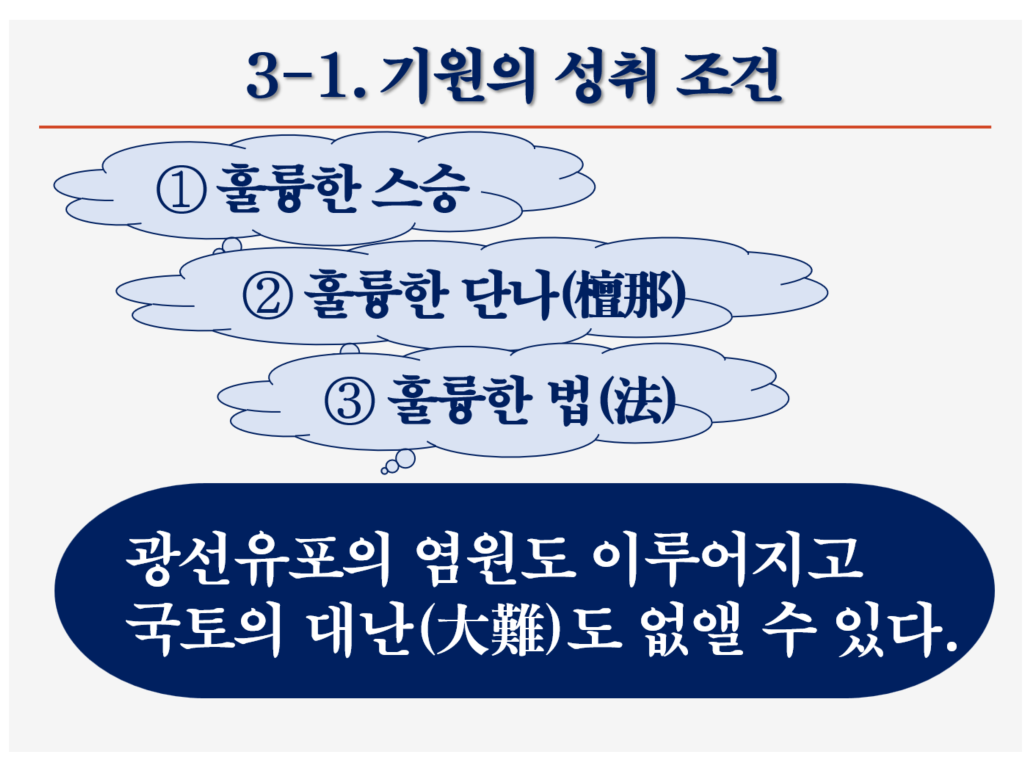 3-1. 기원의 성취 조건

① 훌륭한 스승

② 훌륭한 단나(檀那)

③ 훌륭한 법(法)

광선유포의 염원도 이루어지고 국토의 대난(大難)도 없앨 수 있다.